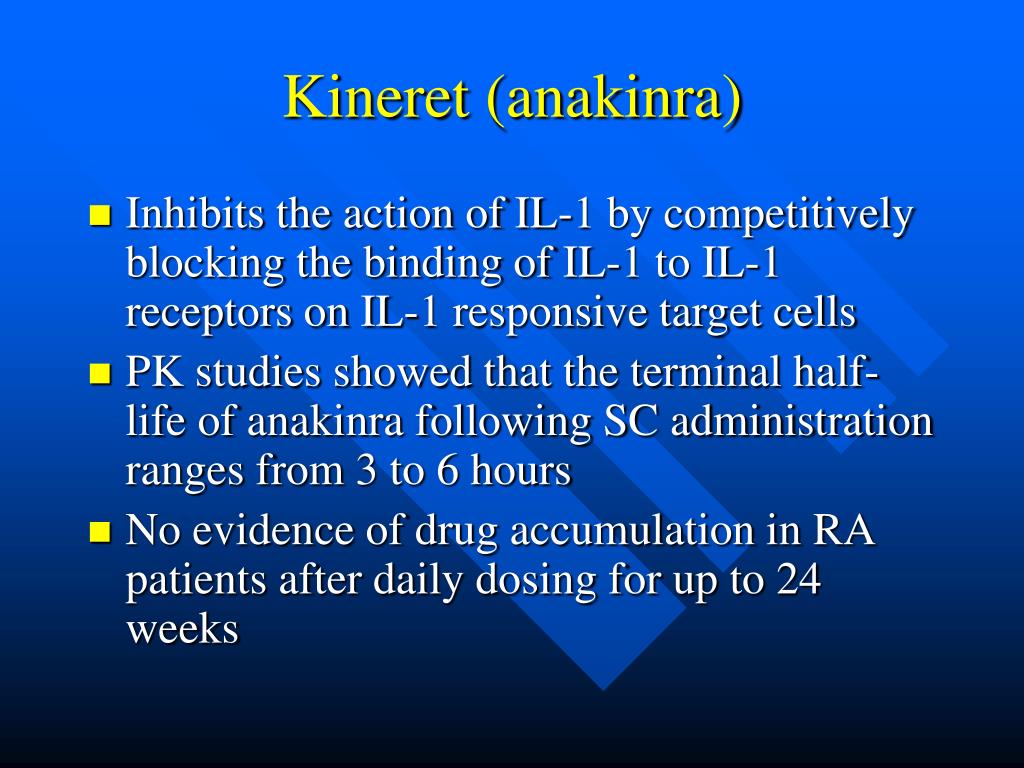 Kineret (anakinra)

- Inhibits the action of IL-1 by competitively blocking the binding of IL-1 to IL-1 receptors on IL-1 responsive target cells
- PK studies showed that the terminal half-life of anakinra following SC administration ranges from 3 to 6 hours
- No evidence of drug accumulation in RA patients after daily dosing for up to 24 weeks